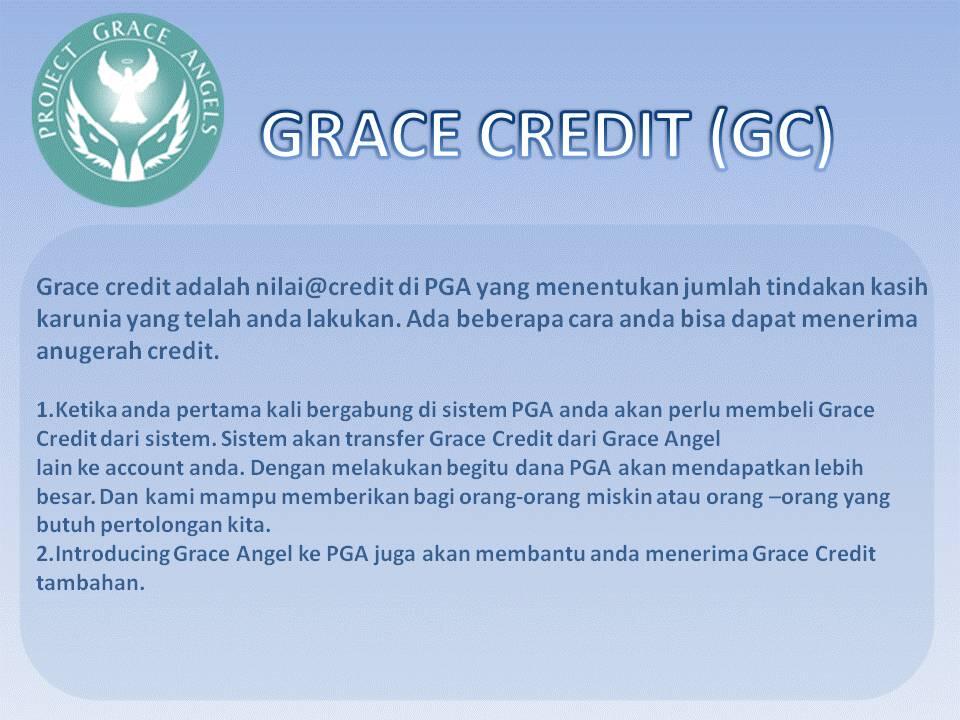 PROJECT GRACE ANGELS

GRACE CREDIT (GC)

Grace credit adalah nilai@credit di PGA yang menentukan jumlah tindakan kasih karunia yang telah anda lakukan. Ada beberapa cara anda bisa dapat menerima anugerah credit.

1.Ketika anda pertama kali bergabung di sistem PGA anda akan perlu membeli Grace Credit dari sistem. Sistem akan transfer Grace Credit dari Grace Angel lain ke account anda. Dengan melakukan begitu dana PGA akan mendapatkan lebih besar. Dan kami mampu memberikan bagi orang-orang miskin atau orang –orang yang butuh pertolongan kita.
2.Introducing Grace Angel ke PGA juga akan membantu anda menerima Grace Credit tambahan.